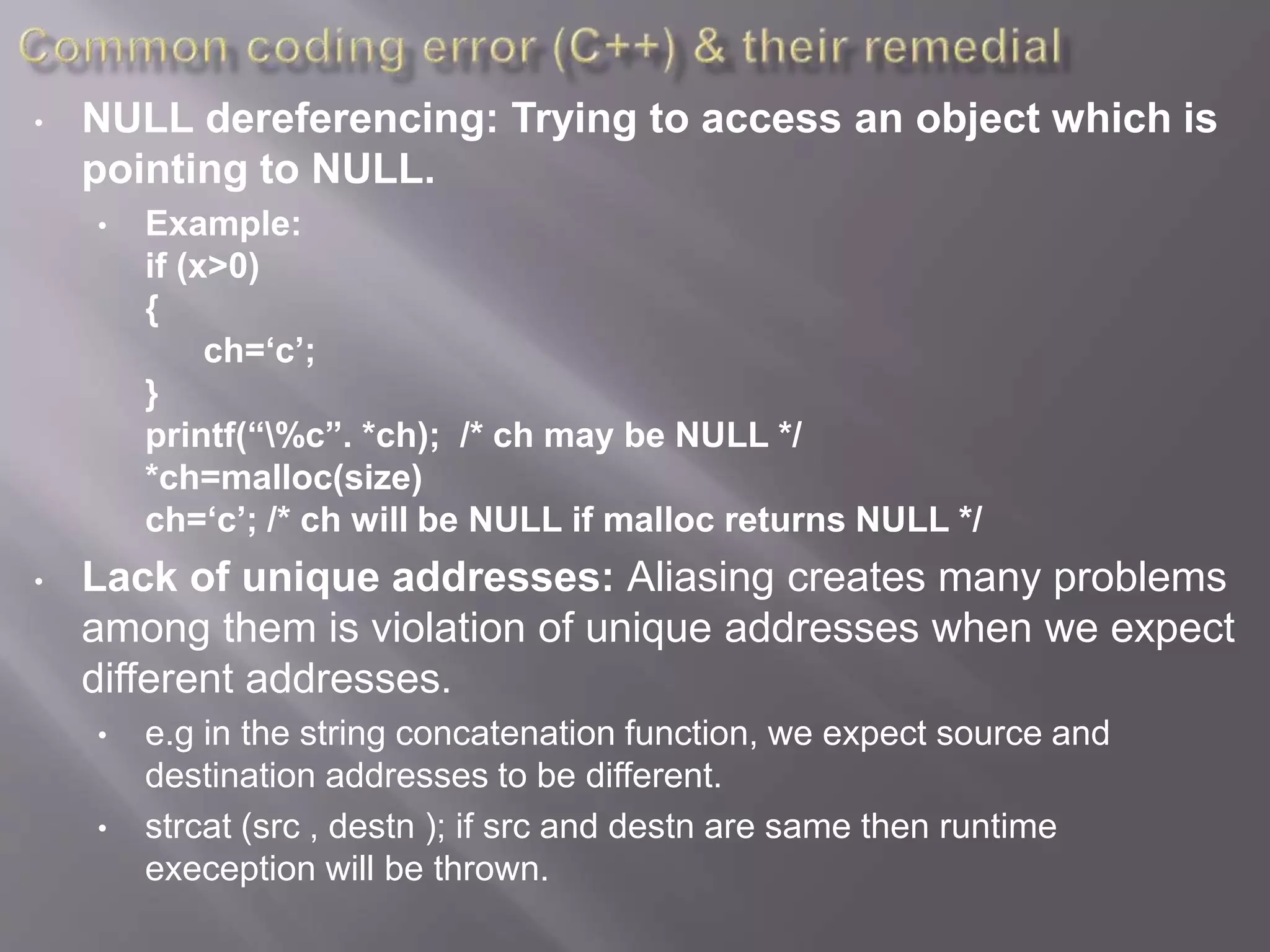 Common coding error (C++) & their remedial

• NULL dereferencing: Trying to access an object which is pointing to NULL.

• Example:
if (x>0)
{
ch=‘c’;
}
printf(“\%c”. *ch); /* ch may be NULL */
*ch=malloc(size)
ch=‘c’; /* ch will be NULL if malloc returns NULL */

• Lack of unique addresses: Aliasing creates many problems among them is violation of unique addresses when we expect different addresses.

• e.g in the string concatenation function, we expect source and destination addresses to be different.

• strcat (src , destn ); if src and destn are same then runtime exeception will be thrown.